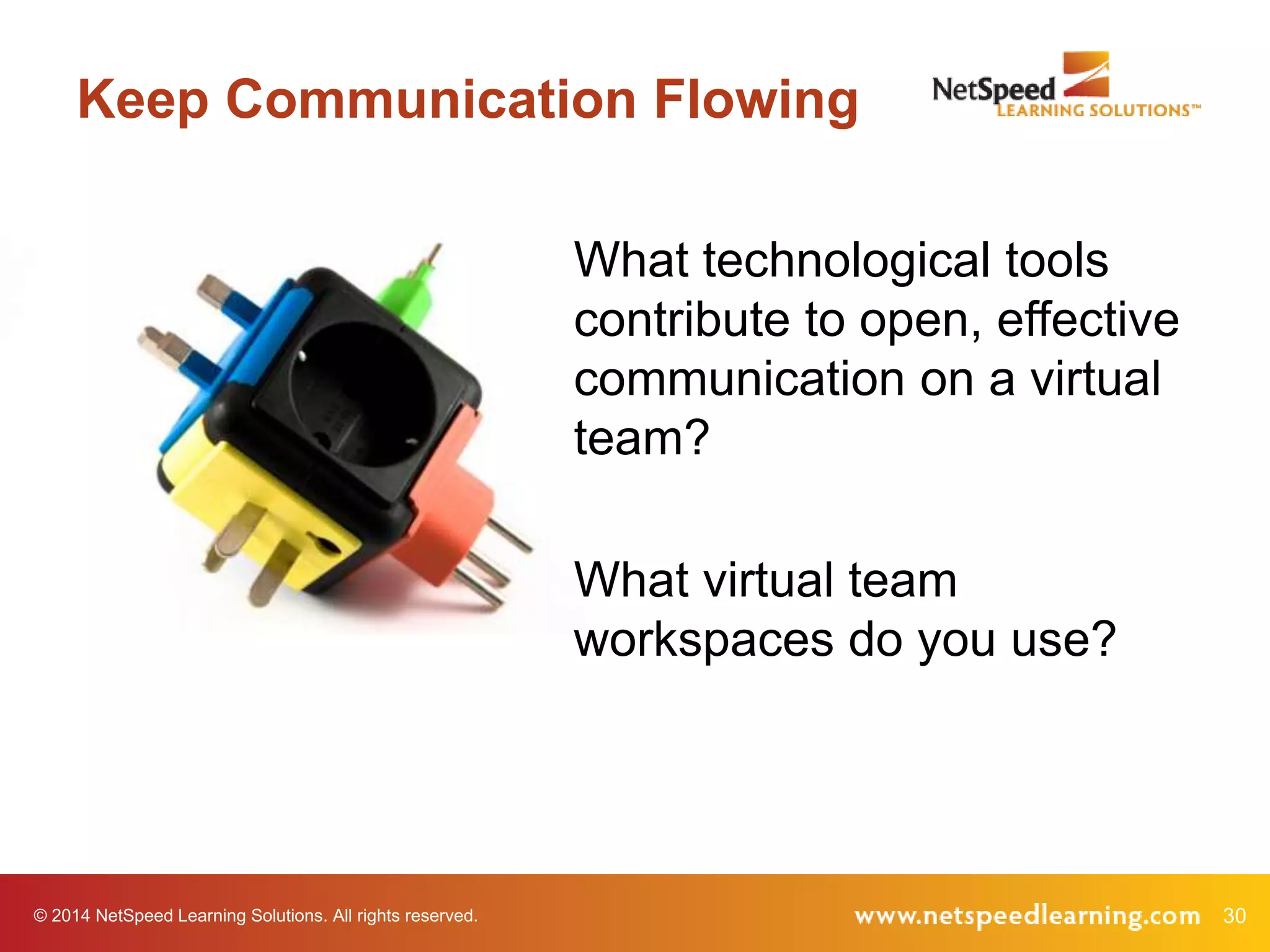 Keep Communication Flowing

NetSpeed LEARNING SOLUTIONS™

What technological tools contribute to open, effective communication on a virtual team?

What virtual team workspaces do you use?

© 2014 NetSpeed Learning Solutions. All rights reserved.

www.netspeedlearning.com 30